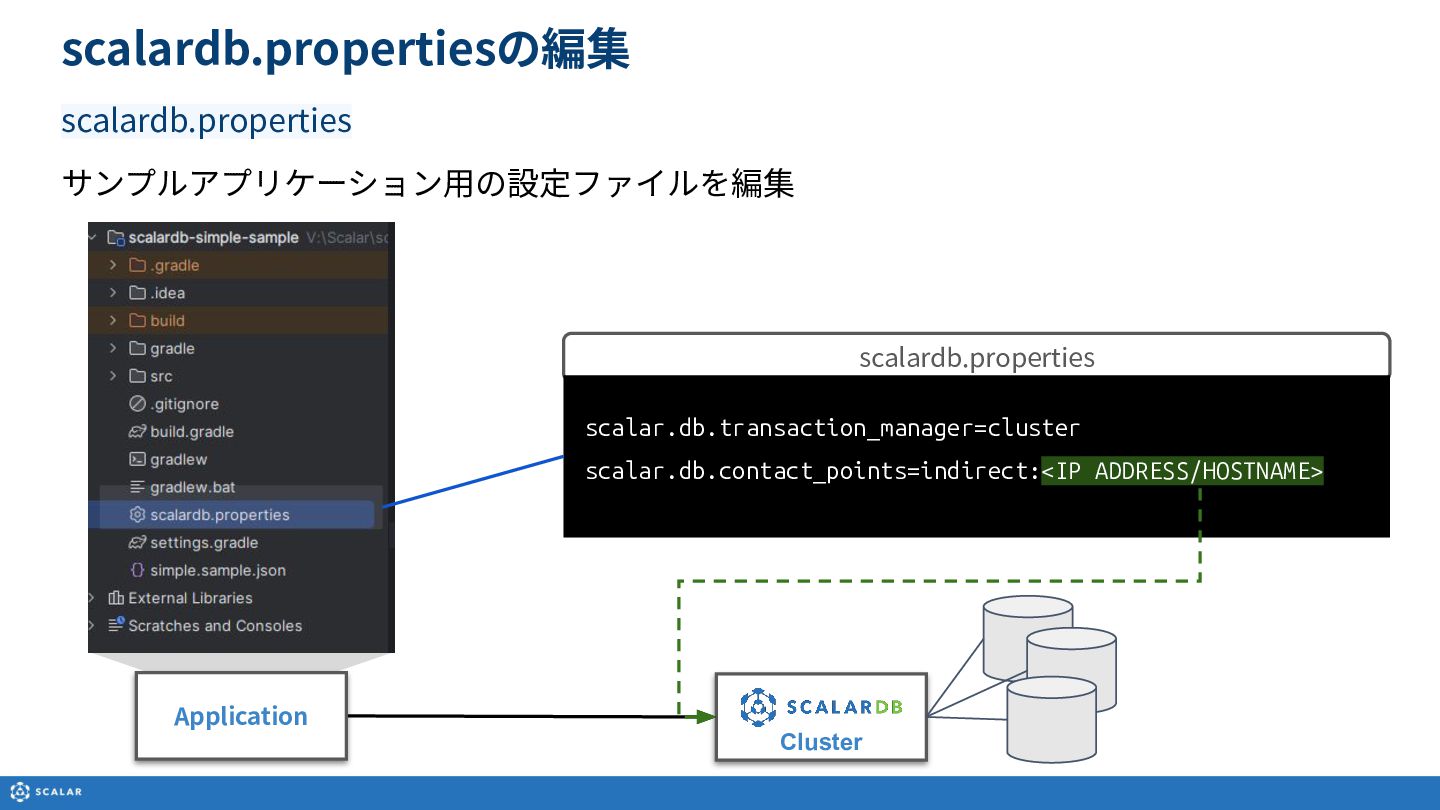 scalardb.propertiesの編集

scalardb.properties

サンプルアプリケーション用の設定ファイルを編集

scalardb-simple-sample V:\Scalar\sc
.gradle
.idea
build
gradle
src
.gitignore
build.gradle
gradlew
gradlew.bat
scalardb.properties
settings.gradle
simple.sample.json
External Libraries
Scratches and Consoles

scalardb.properties

scalar.db.transaction_manager=cluster
scalar.db.contact_points=indirect:<IP ADDRESS/HOSTNAME>

Application

SCALARDB
Cluster

SCALAR